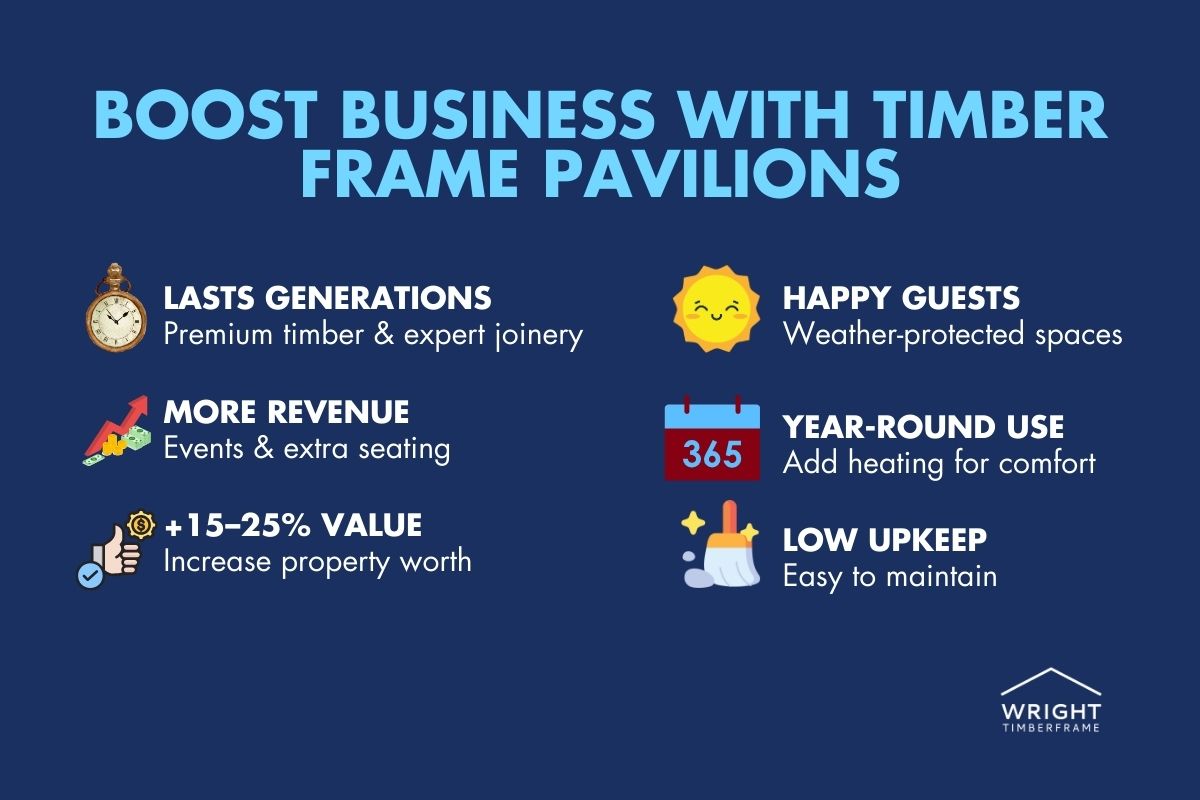 BOOST BUSINESS WITH TIMBER FRAME PAVILIONS

LASTS GENERATIONS
Premium timber & expert joinery

MORE REVENUE
Events & extra seating

+15–25% VALUE
Increase property worth

HAPPY GUESTS
Weather-protected spaces

365
YEAR-ROUND USE
Add heating for comfort

LOW UPKEEP
Easy to maintain

WRIGHT
TIMBERFRAME